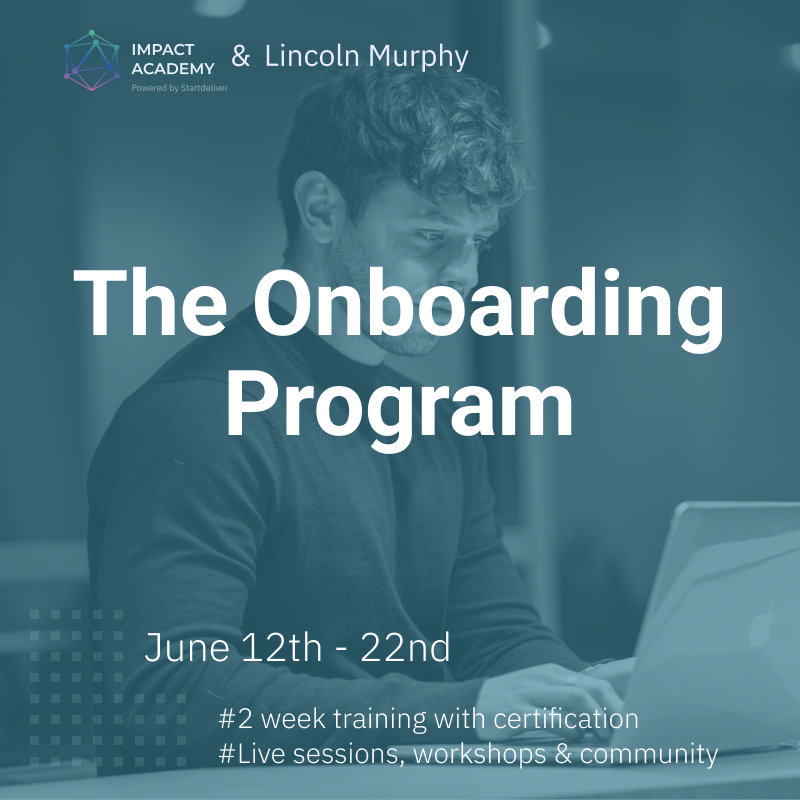 IMPACT ACADEMY
Powered by Startdeliver
& Lincoln Murphy

The Onboarding Program

June 12th - 22nd

#2 week training with certification
#Live sessions, workshops & community